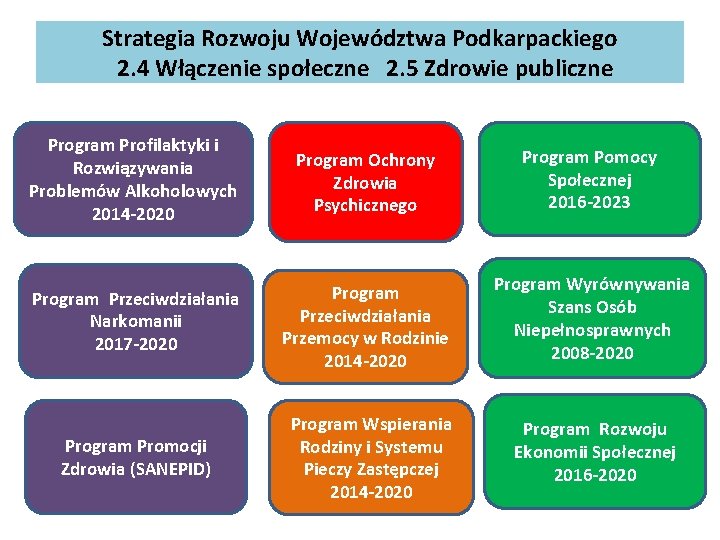 Strategia Rozwoju Województwa Podkarpackiego
2.4 Włączenie społeczne 2.5 Zdrowie publiczne

Program Profilaktyki i Rozwiązywania Problemów Alkoholowych 2014-2020

Program Ochrony Zdrowia Psychicznego

Program Pomocy Społecznej 2016-2023

Program Przeciwdziałania Narkomanii 2017-2020

Program Przeciwdziałania Przemocy w Rodzinie 2014-2020

Program Wyrównywania Szans Osób Niepełnosprawnych 2008-2020

Program Promocji Zdrowia (SANEPID)

Program Wspierania Rodziny i Systemu Pieczy Zastępczej 2014-2020

Program Rozwoju Ekonomii Społecznej 2016-2020